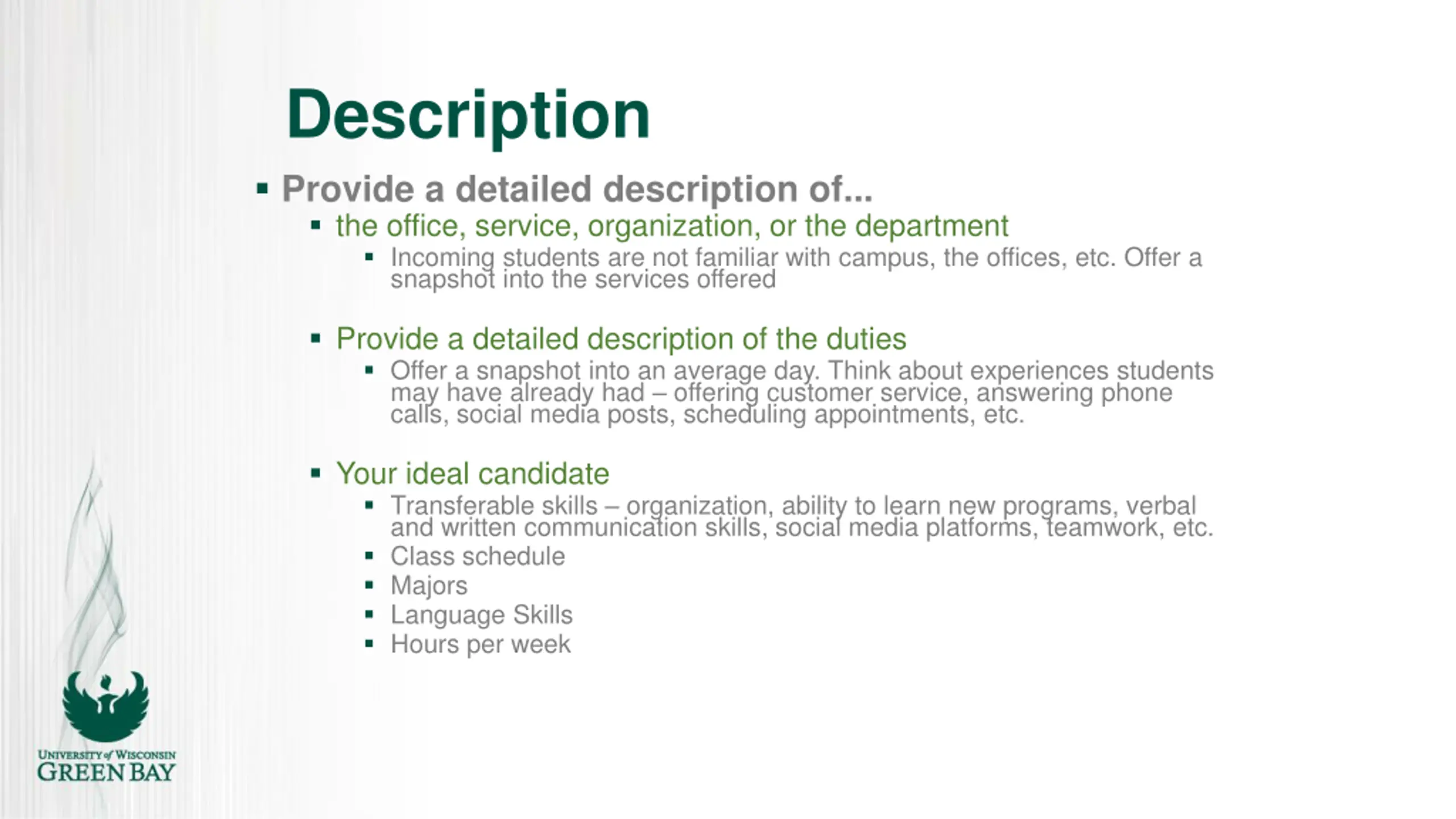 Description

▪ Provide a detailed description of...
  ▪ the office, service, organization, or the department
    ▪ Incoming students are not familiar with campus, the offices, etc. Offer a snapshot into the services offered

  ▪ Provide a detailed description of the duties
    ▪ Offer a snapshot into an average day. Think about experiences students may have already had – offering customer service, answering phone calls, social media posts, scheduling appointments, etc.

  ▪ Your ideal candidate
    ▪ Transferable skills – organization, ability to learn new programs, verbal and written communication skills, social media platforms, teamwork, etc.
    ▪ Class schedule
    ▪ Majors
    ▪ Language Skills
    ▪ Hours per week

UNIVERSITY of WISCONSIN
GREEN BAY